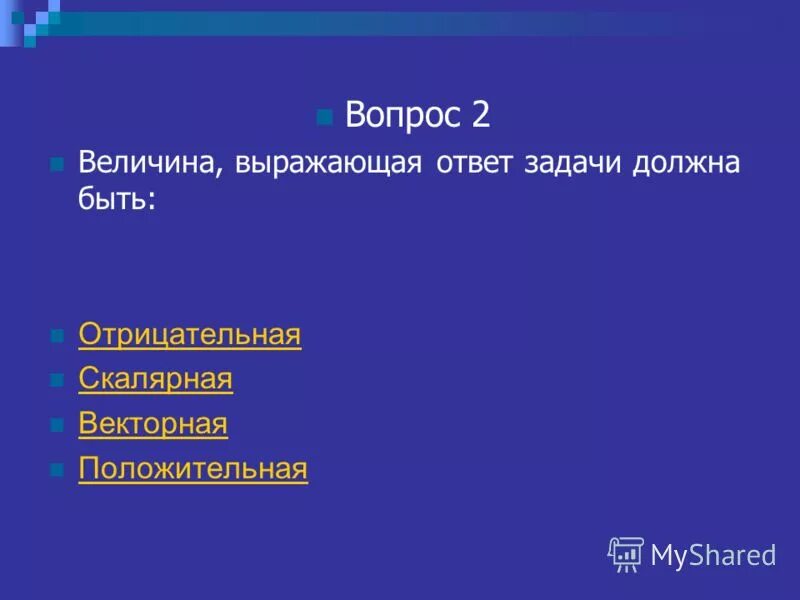 Вопрос 2

Величина, выражающая ответ задачи должна быть:

Отрицательная

Скалярная

Векторная

Положительная

MyShared